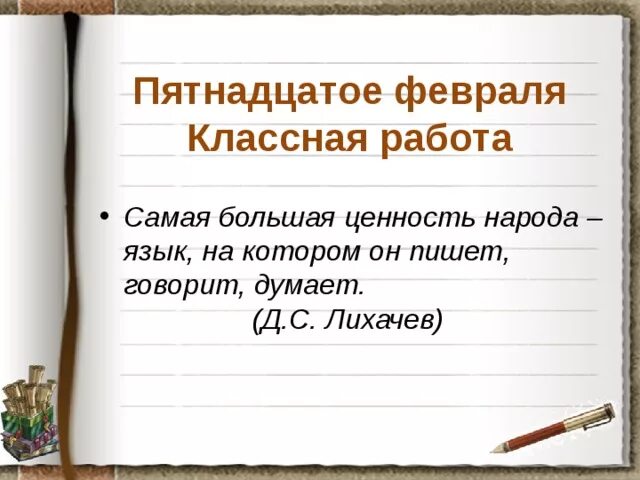 Пятнадцатое февраля
Классная работа

• Самая большая ценность народа – язык, на котором он пишет, говорит, думает.
(Д.С. Лихачев)